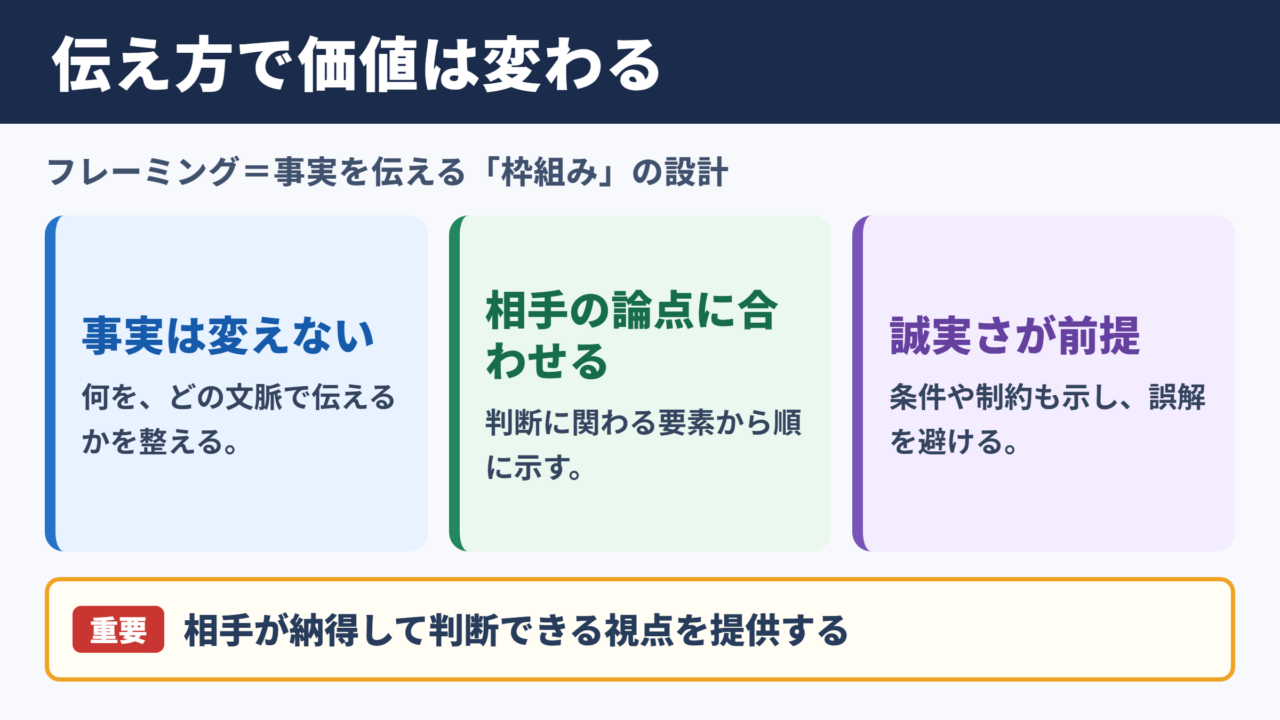 伝え方で価値は変わる

フレーミング＝事実を伝える「枠組み」の設計

事実は変えない

何を、どの文脈で伝えるかを整える。

相手の論点に合わせる

判断に関わる要素から順に示す。

誠実さが前提

条件や制約も示し、誤解を避ける。

重要

相手が納得して判断できる視点を提供する